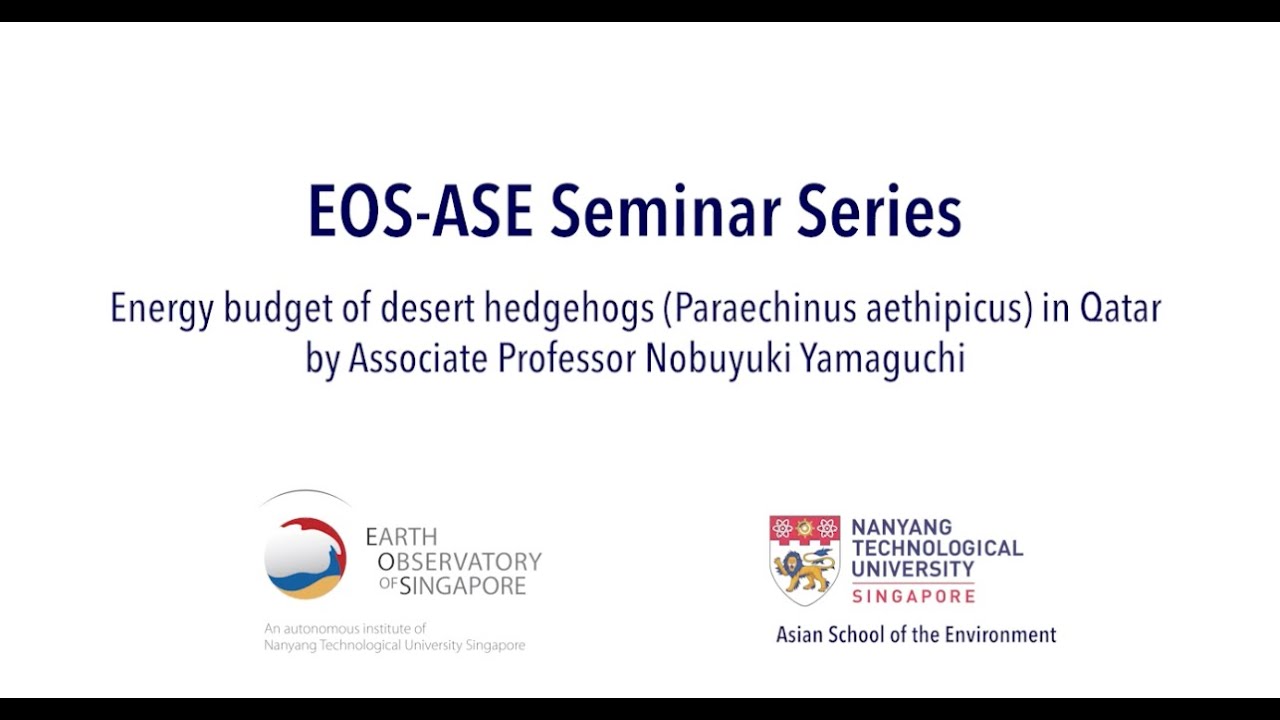 EOS-ASE Seminar Series

Energy budget of desert hedgehogs (Paraechinus aethipicus) in Qatar by Associate Professor Nobuyuki Yamaguchi

EARTH OBSERVATORY OF SINGAPORE

An autonomous institute of Nanyang Technological University Singapore

NANYANG TECHNOLOGICAL UNIVERSITY SINGAPORE

Asian School of the Environment